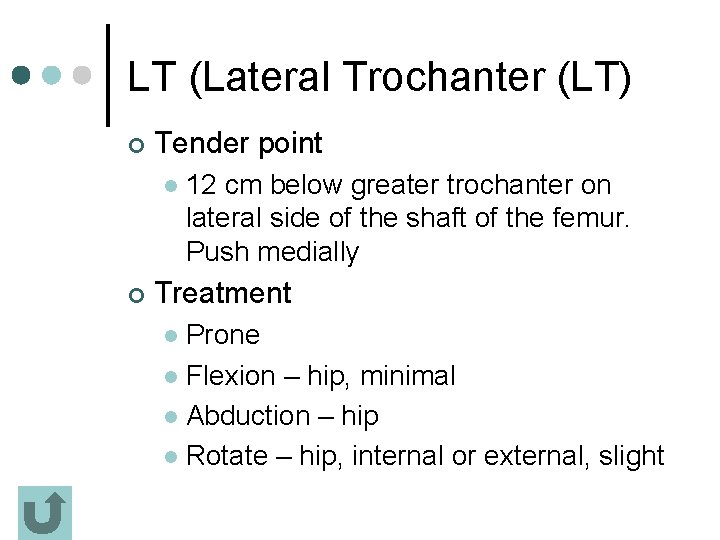 LT (Lateral Trochanter (LT)

Tender point

12 cm below greater trochanter on lateral side of the shaft of the femur. Push medially

Treatment

Prone

Flexion – hip, minimal

Abduction – hip

Rotate – hip, internal or external, slight